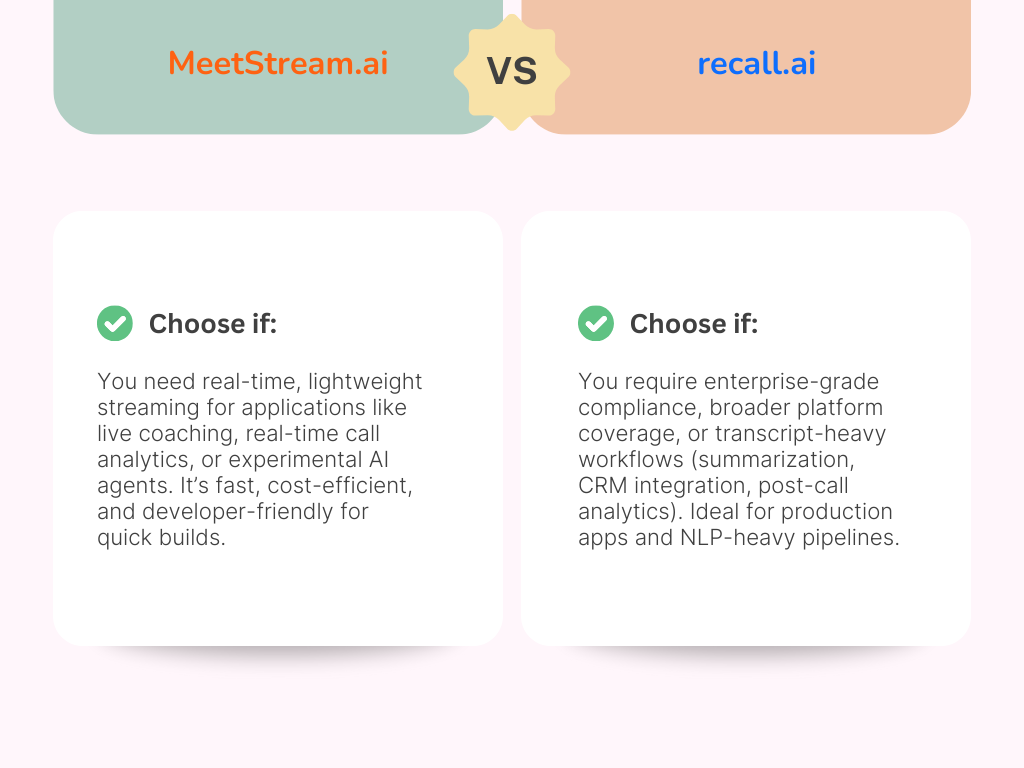 MeetStream.ai

VS

recall.ai

Choose if:

You need real-time, lightweight streaming for applications like live coaching, real-time call analytics, or experimental AI agents. It's fast, cost-efficient, and developer-friendly for quick builds.

Choose if:

You require enterprise-grade compliance, broader platform coverage, or transcript-heavy workflows (summarization, CRM integration, post-call analytics). Ideal for production apps and NLP-heavy pipelines.